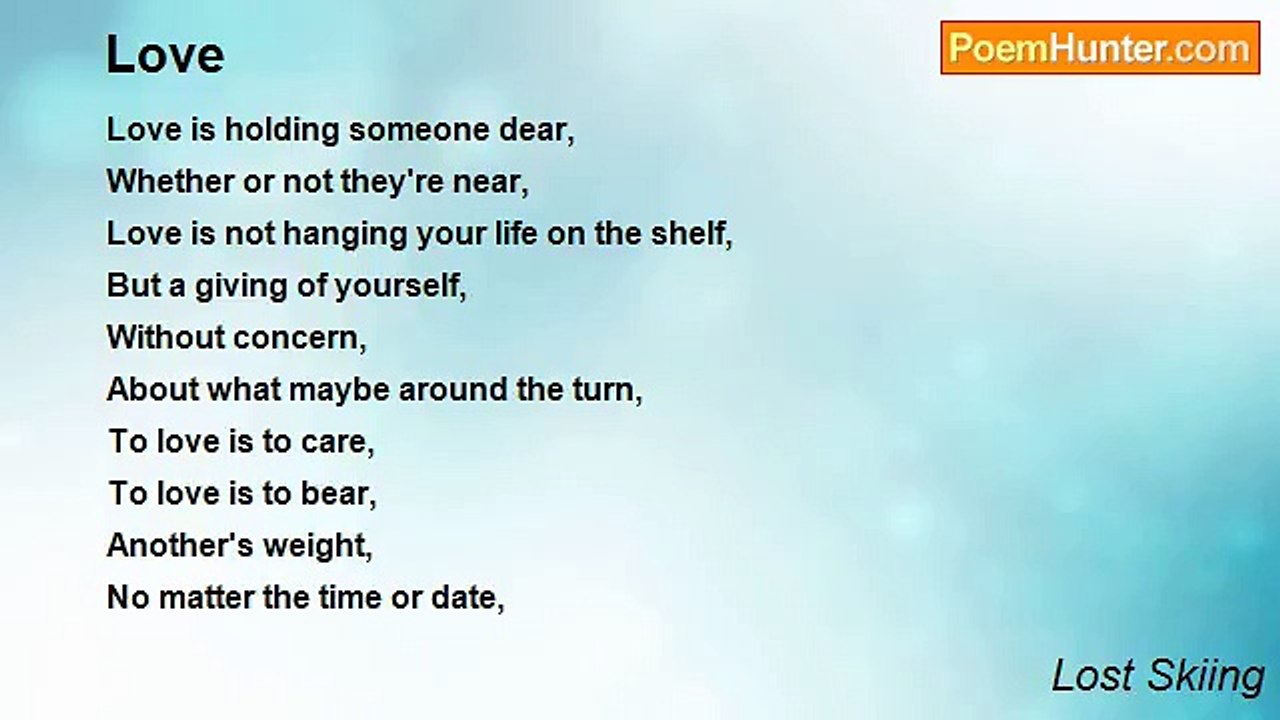 Love

PoemHunter.com

Love is holding someone dear,
Whether or not they're near,
Love is not hanging your life on the shelf,
But a giving of yourself,
Without concern,
About what maybe around the turn,
To love is to care,
To love is to bear,
Another's weight,
No matter the time or date,

Lost Skiing